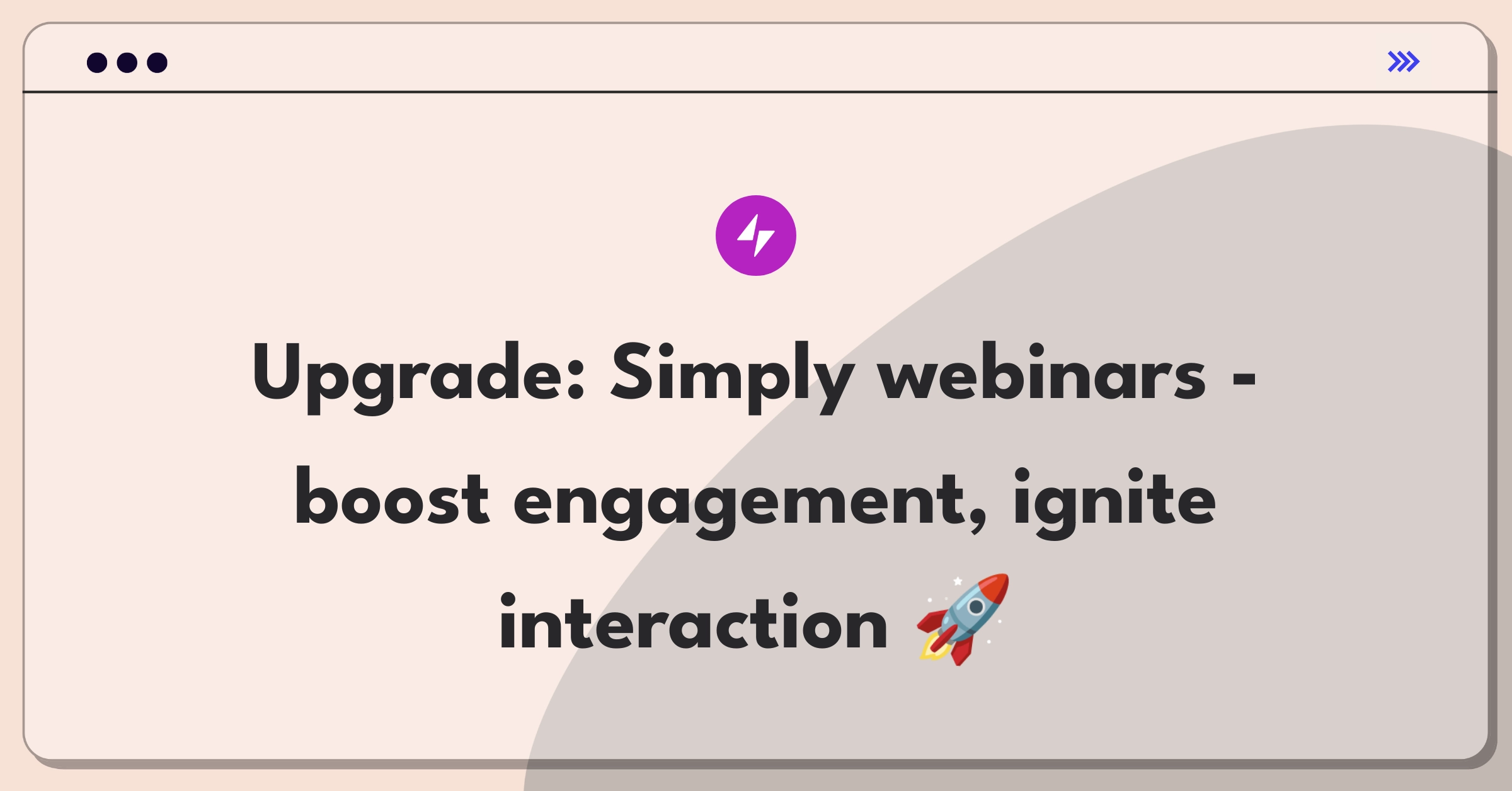 Upgrade: Simply webinars - boost engagement, ignite interaction 🚀